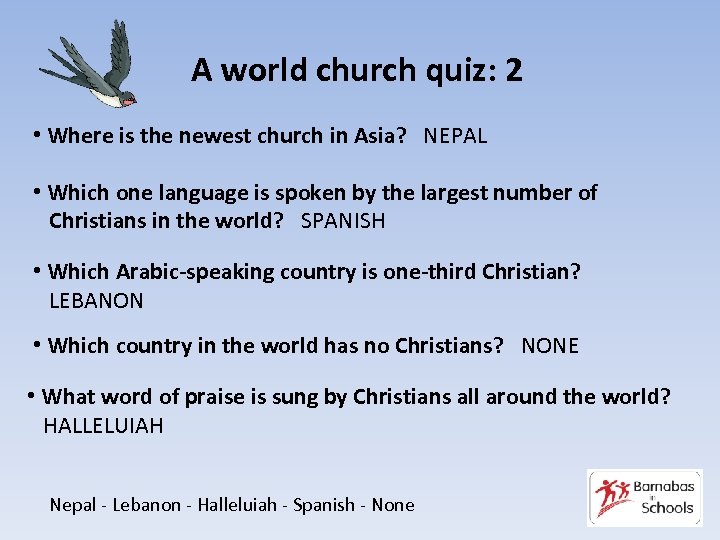 A world church quiz: 2

• Where is the newest church in Asia? NEPAL

• Which one language is spoken by the largest number of Christians in the world? SPANISH

• Which Arabic-speaking country is one-third Christian? LEBANON

• Which country in the world has no Christians? NONE

• What word of praise is sung by Christians all around the world? HALLELUIAH

Nepal - Lebanon - Halleluiah - Spanish - None

Barnabas in Schools